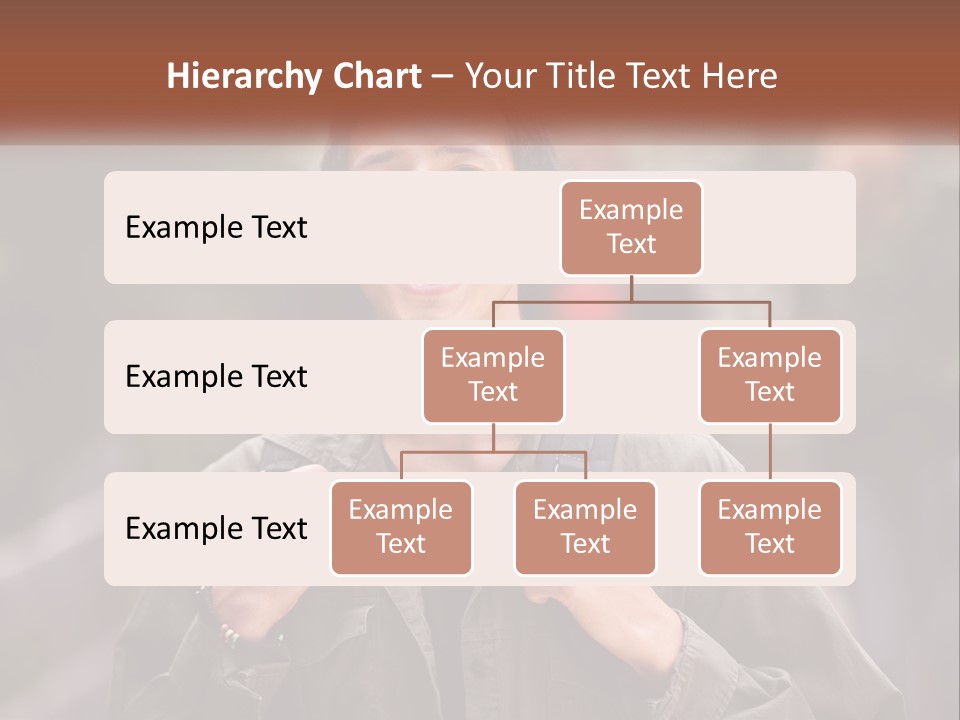 Hierarchy Chart – Your Title Text Here

Example Text

Example Text

Example Text

Example Text

Example Text

Example Text

Example Text

Example Text

Example Text